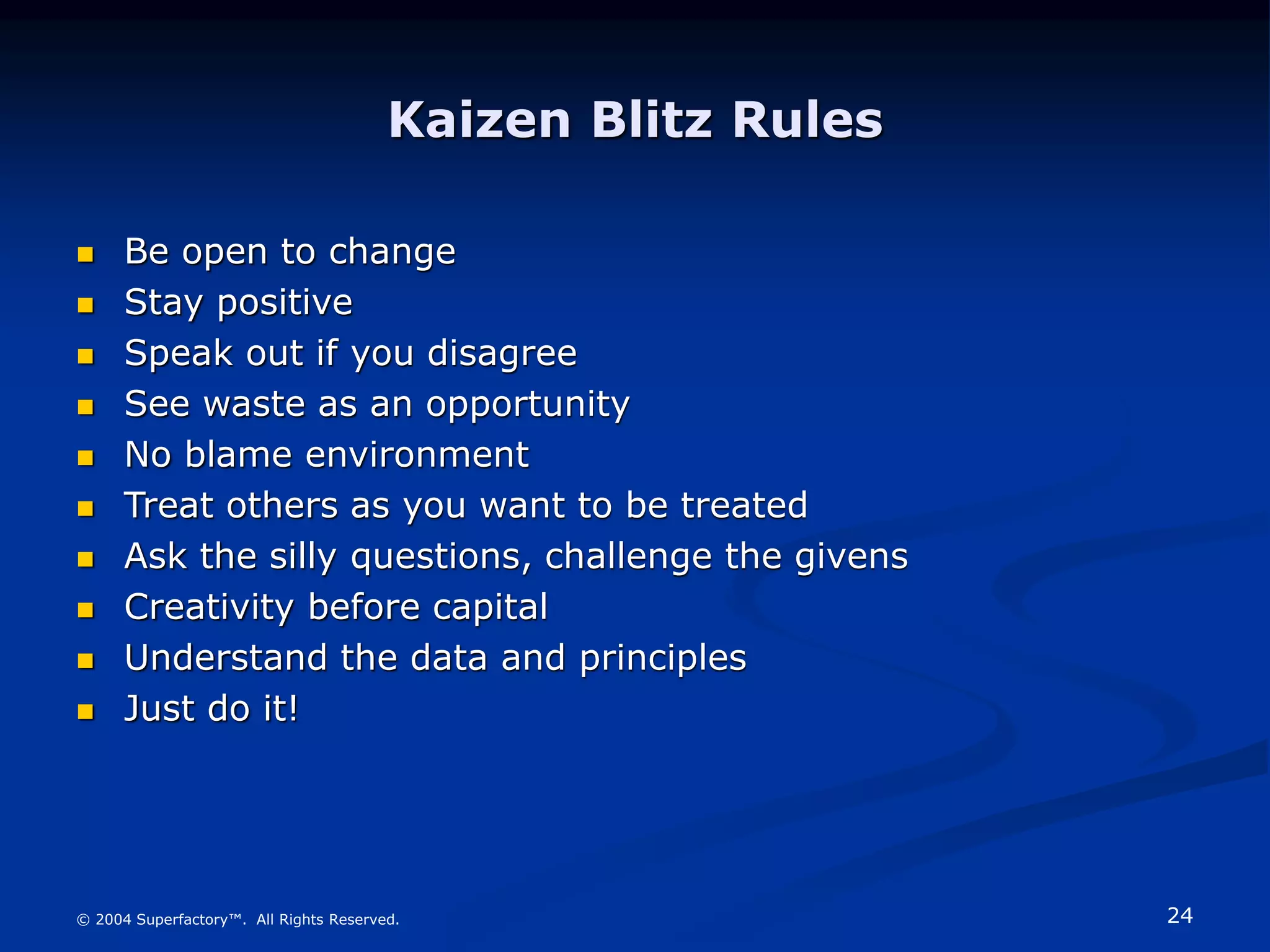 Kaizen Blitz Rules

- Be open to change
- Stay positive
- Speak out if you disagree
- See waste as an opportunity
- No blame environment
- Treat others as you want to be treated
- Ask the silly questions, challenge the givens
- Creativity before capital
- Understand the data and principles
- Just do it!

© 2004 Superfactory™. All Rights Reserved.

24